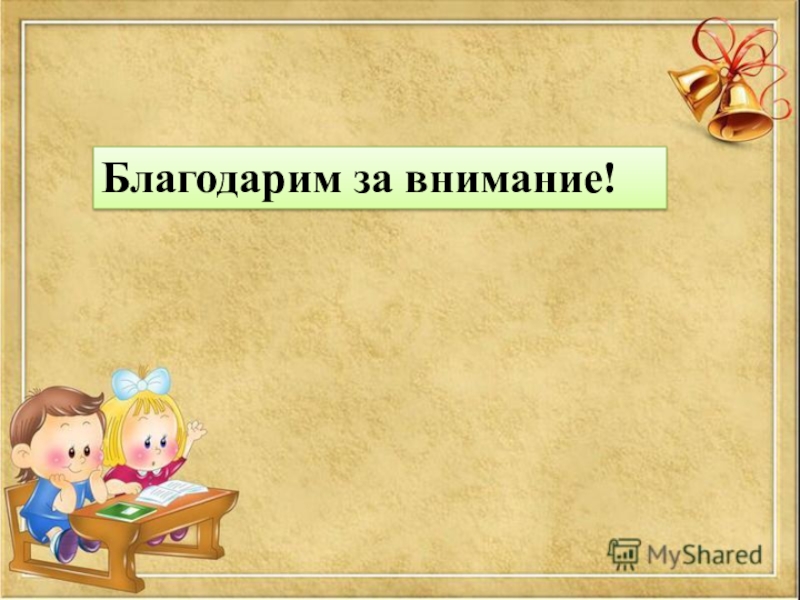 Благодарим за внимание!

MyShared